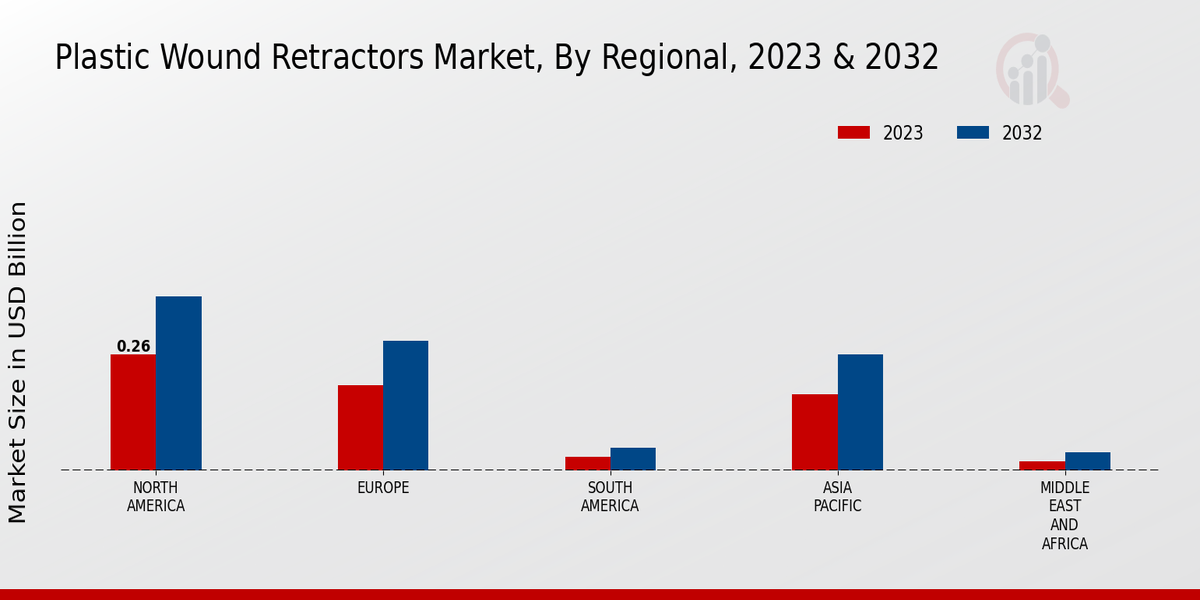 Plastic Wound Retractors Market, By Regional, 2023 & 2032

2023
2032

Market Size in USD Billion

0.26

NORTH AMERICA
EUROPE
SOUTH AMERICA
ASIA PACIFIC
MIDDLE EAST AND AFRICA